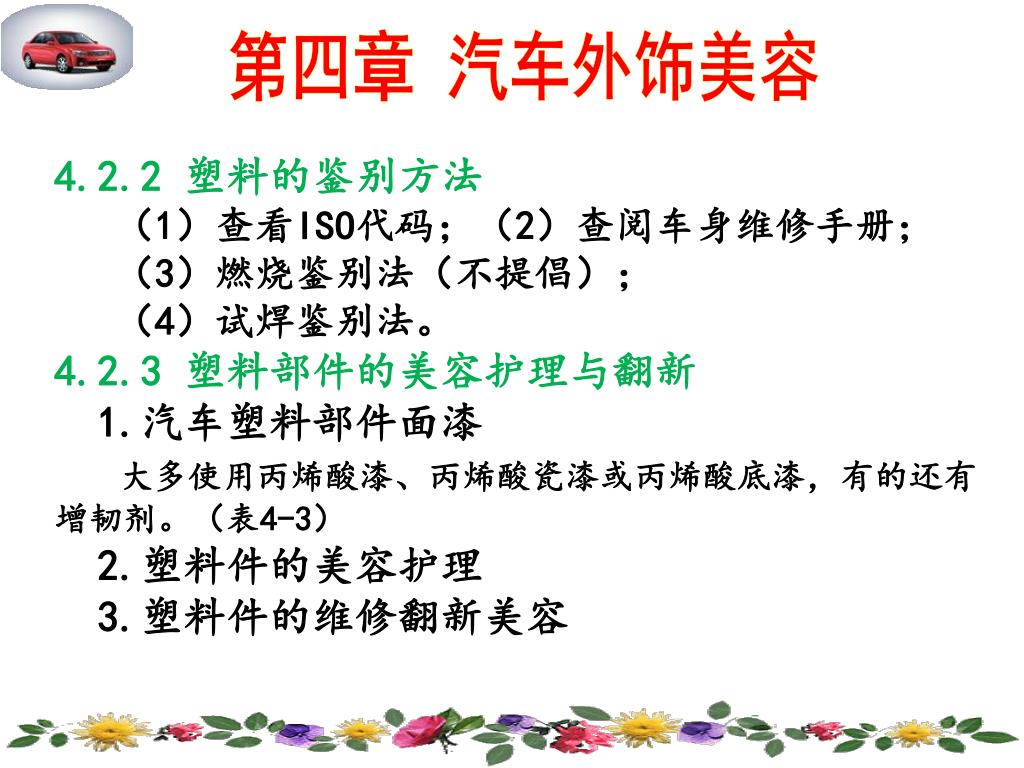 第四章 汽车外饰美容

4.2.2 塑料的鉴别方法

（1）查看ISO代码；（2）查阅车身维修手册；

（3）燃烧鉴别法（不提倡）；

（4）试焊鉴别法。

4.2.3 塑料部件的美容护理与翻新

1.汽车塑料部件面漆

大多使用丙烯酸漆、丙烯酸瓷漆或丙烯酸底漆，有的还有增韧剂。（表4-3）

2.塑料件的美容护理

3.塑料件的维修翻新美容